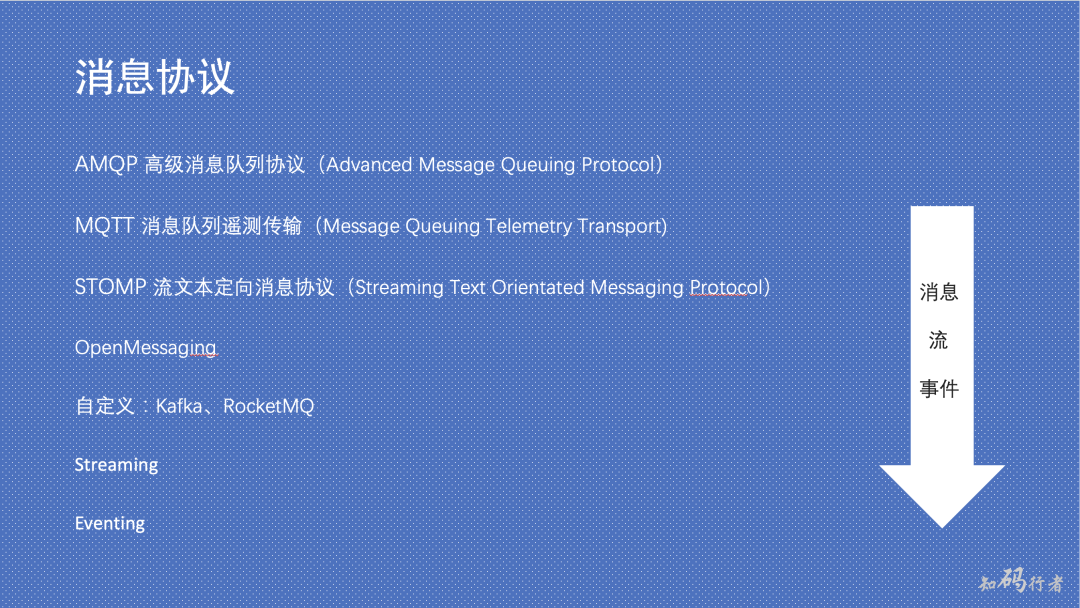 消息协议

AMQP 高级消息队列协议（Advanced Message Queuing Protocol）

MQTT 消息队列遥测传输（Message Queuing Telemetry Transport）

STOMP 流文本定向消息协议（Streaming Text Orientated Messaging Protocol）

OpenMessaging

自定义：Kafka、RocketMQ

Streaming

Eventing

消息

流

事件

知码行者